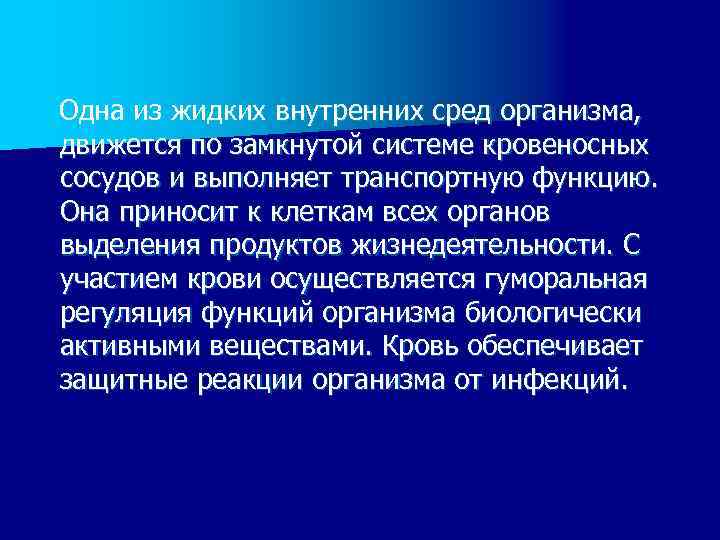 Одна из жидких внутренних сред организма, движется по замкнутой системе кровеносных сосудов и выполняет транспортную функцию. Она приносит к клеткам всех органов выделения продуктов жизнедеятельности. С участием крови осуществляется гуморальная регуляция функций организма биологически активными веществами. Кровь обеспечивает защитные реакции организма от инфекций.